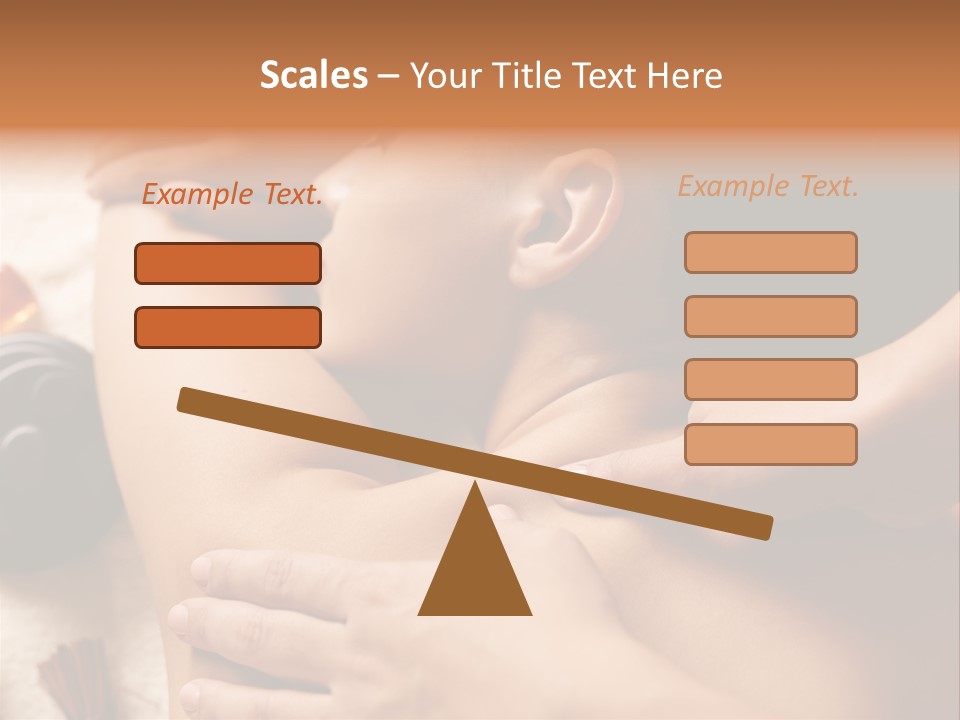 Scales – Your Title Text Here

Example Text.

Example Text.